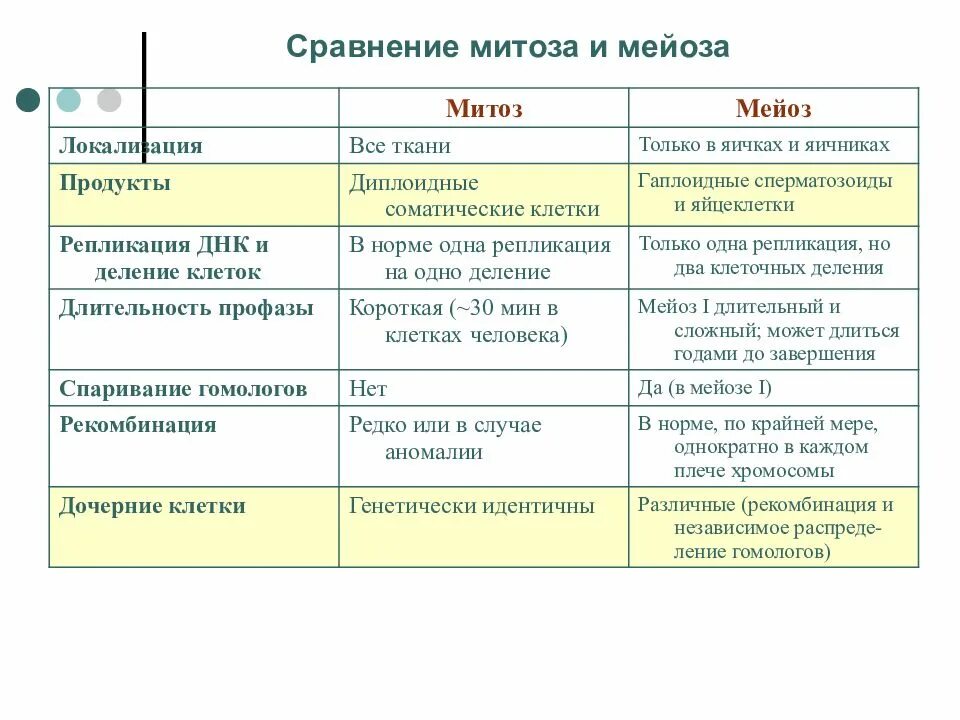 Сравнение митоза и мейоза

| | Митоз | Мейоз |
|---|---|---|
| Локализация | Все ткани | Только в яичках и яичниках |
| Продукты | Диплоидные соматические клетки | Гаплоидные сперматозоиды и яйцеклетки |
| Репликация ДНК и деление клеток | В норме одна репликация на одно деление | Только одна репликация, но два клеточных деления |
| Длительность профазы | Короткая (~30 мин в клетках человека) | Мейоз I длительный и сложный; может длиться годами до завершения |
| Спаривание гомологов | Нет | Да (в мейозе I) |
| Рекомбинация | Редко или в случае аномалии | В норме, по крайней мере, однократно в каждом плече хромосомы |
| Дочерние клетки | Генетически идентичны | Различные (рекомбинация и независимое распределение гомологов) |